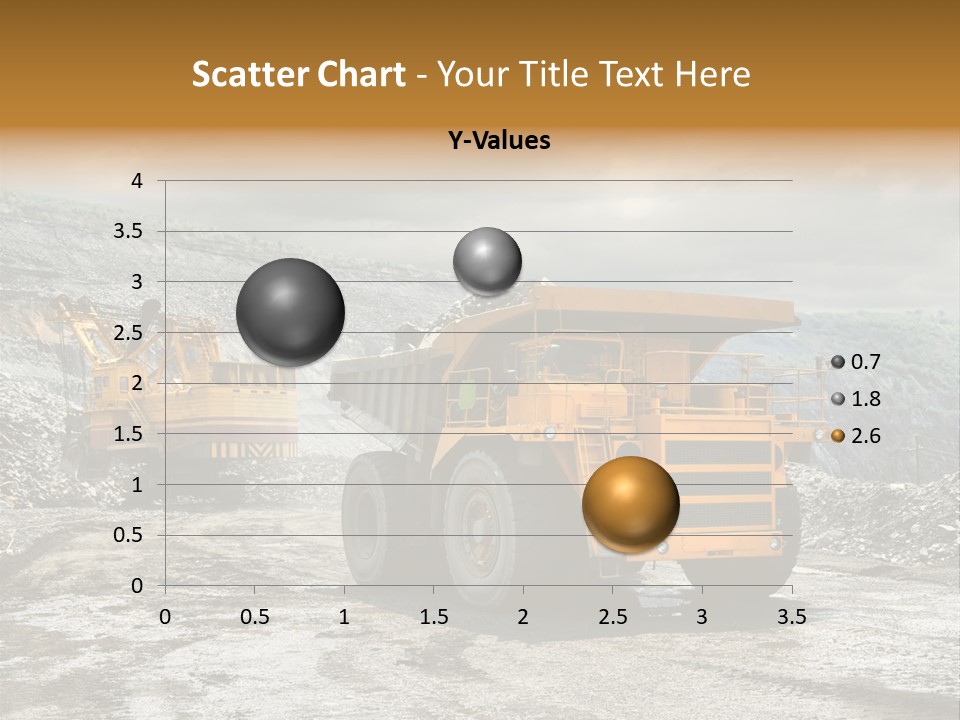 Scatter Chart - Your Title Text Here

Y-Values

4
3.5
3
2.5
2
1.5
1
0.5
0

0 0.5 1 1.5 2 2.5 3 3.5

0.7
1.8
2.6